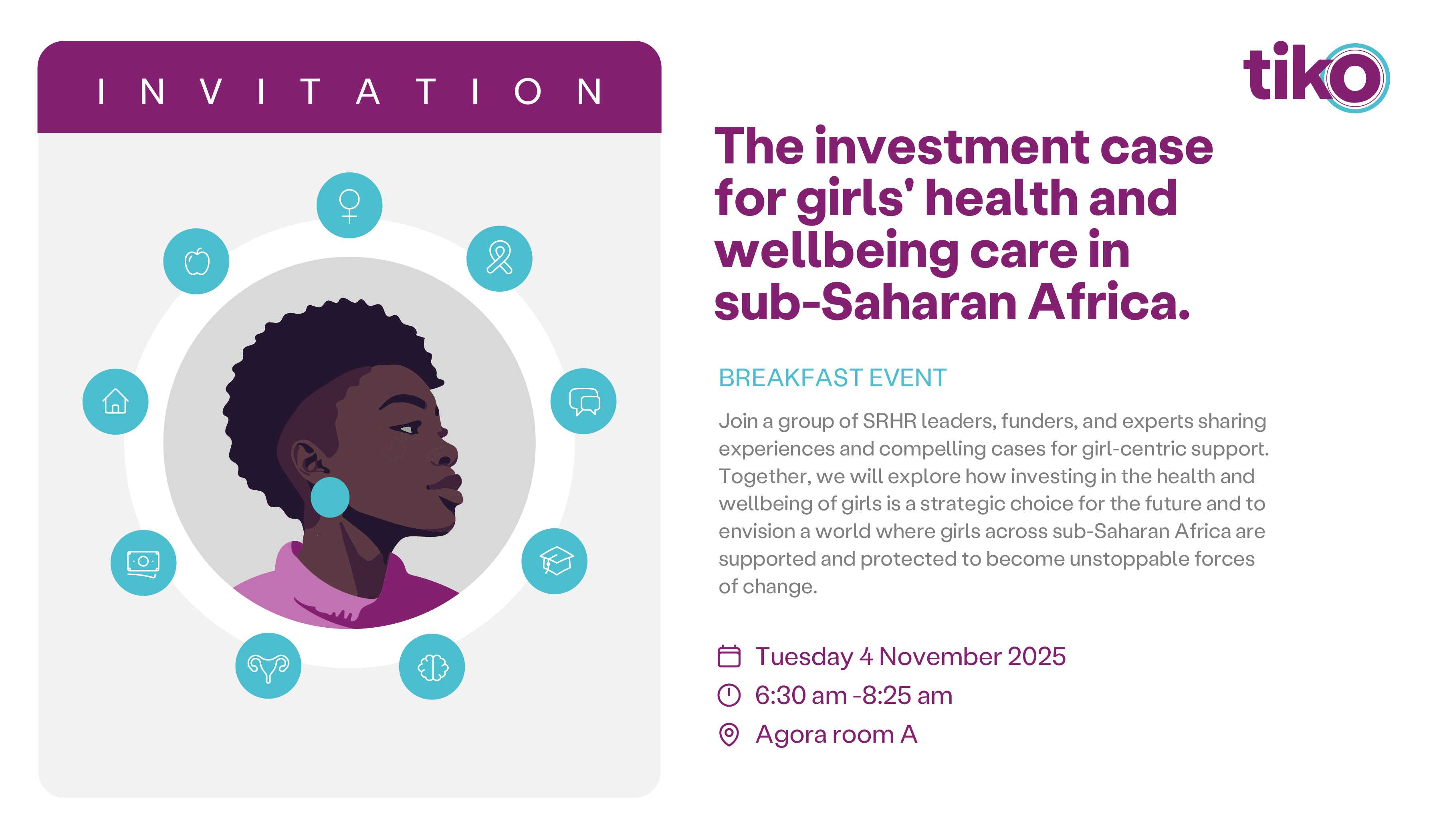 INVITATION

tiko

The investment case for girls' health and wellbeing care in sub-Saharan Africa.

BREAKFAST EVENT

Join a group of SRHR leaders, funders, and experts sharing experiences and compelling cases for girl-centric support. Together, we will explore how investing in the health and wellbeing of girls is a strategic choice for the future and to envision a world where girls across sub-Saharan Africa are supported and protected to become unstoppable forces of change.

Tuesday 4 November 2025

6:30 am -8:25 am

Agora room A